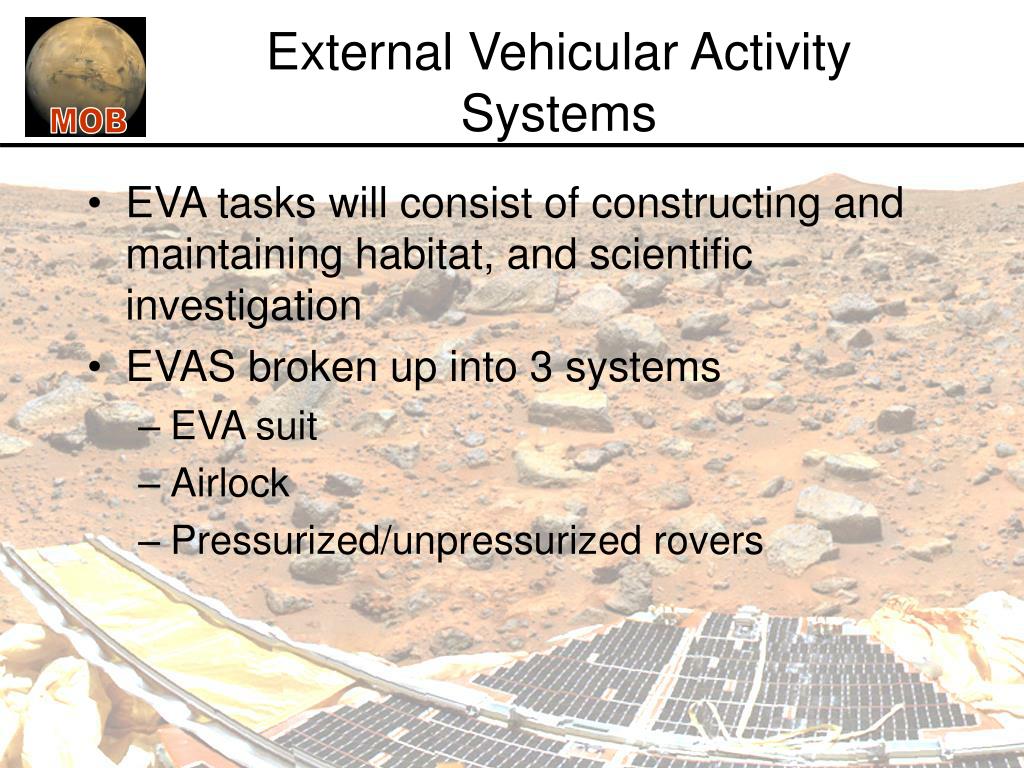 MOB

External Vehicular Activity Systems

• EVA tasks will consist of constructing and maintaining habitat, and scientific investigation
• EVAS broken up into 3 systems
– EVA suit
– Airlock
– Pressurized/unpressurized rovers